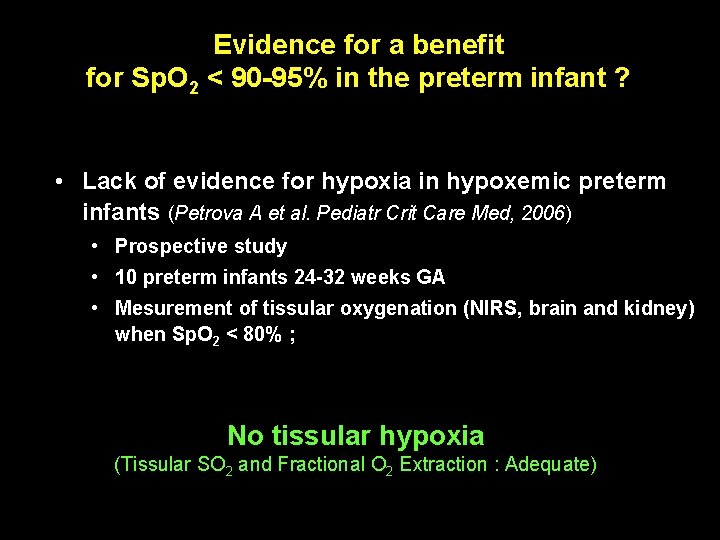 Evidence for a benefit for $SpO_2$ < 90-95% in the preterm infant ?

• Lack of evidence for hypoxia in hypoxemic preterm infants (Petrova A et al. Pediatr Crit Care Med, 2006)
  • Prospective study
  • 10 preterm infants 24-32 weeks GA
  • Mesurement of tissular oxygenation (NIRS, brain and kidney) when $SpO_2$ < 80% ;

No tissular hypoxia
(Tissular $SO_2$ and Fractional $O_2$ Extraction : Adequate)